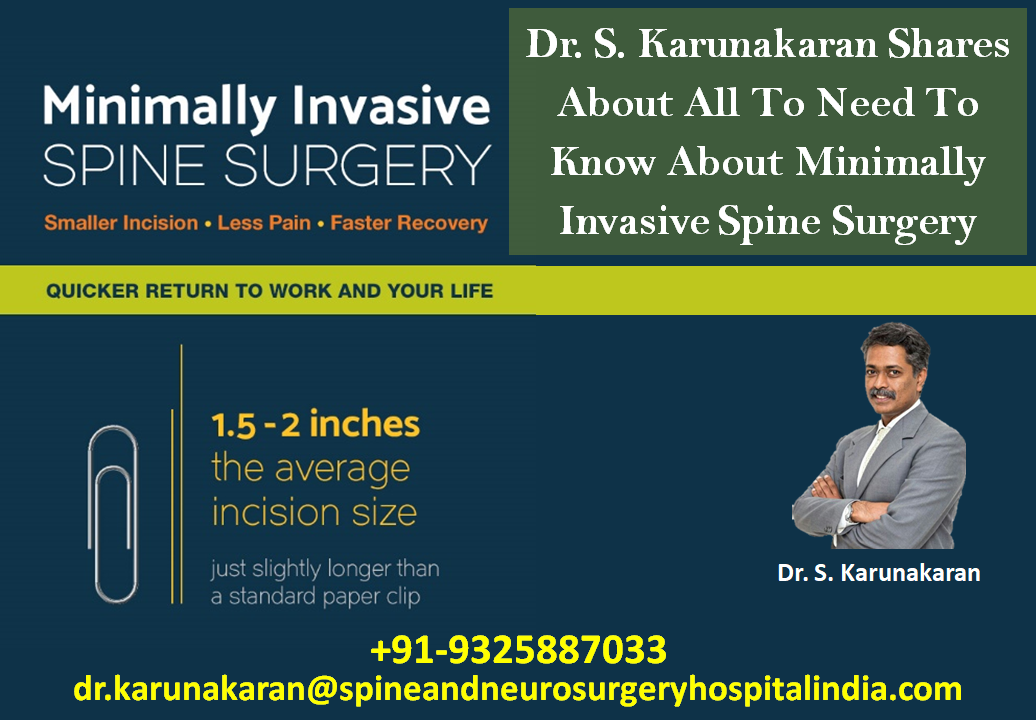 Minimally Invasive
SPINE SURGERY

Smaller Incision • Less Pain • Faster Recovery

Dr. S. Karunakaran Shares About All To Need To Know About Minimally Invasive Spine Surgery

QUICKER RETURN TO WORK AND YOUR LIFE

1.5 - 2 inches
the average incision size

just slightly longer than a standard paper clip

Dr. S. Karunakaran

+91-9325887033
dr.karunakaran@spineandneurosurgeryhospitalindia.com